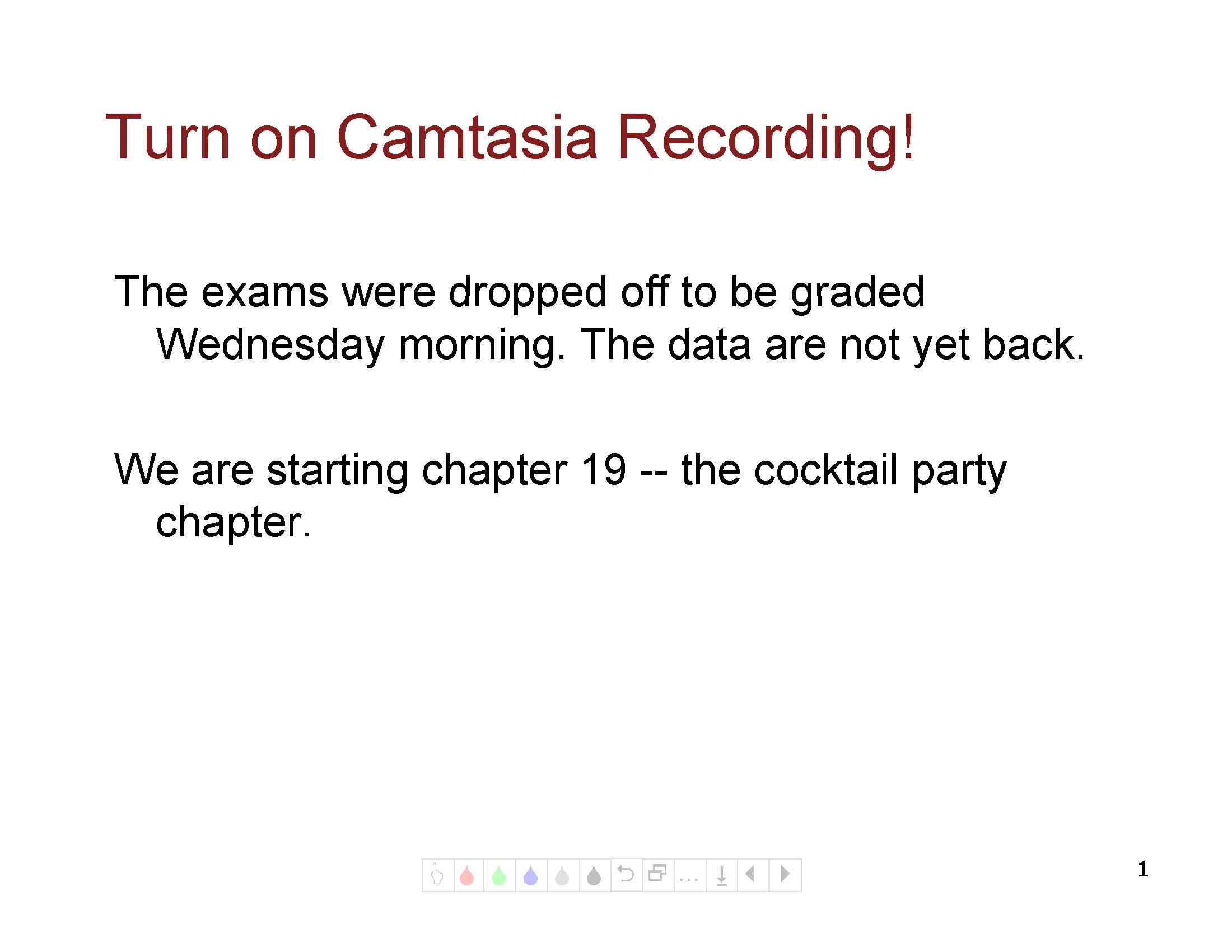 Turn on Camtasia Recording!

The exams were dropped off to be graded Wednesday morning. The data are not yet back.

We are starting chapter 19 -- the cocktail party chapter.

...

1